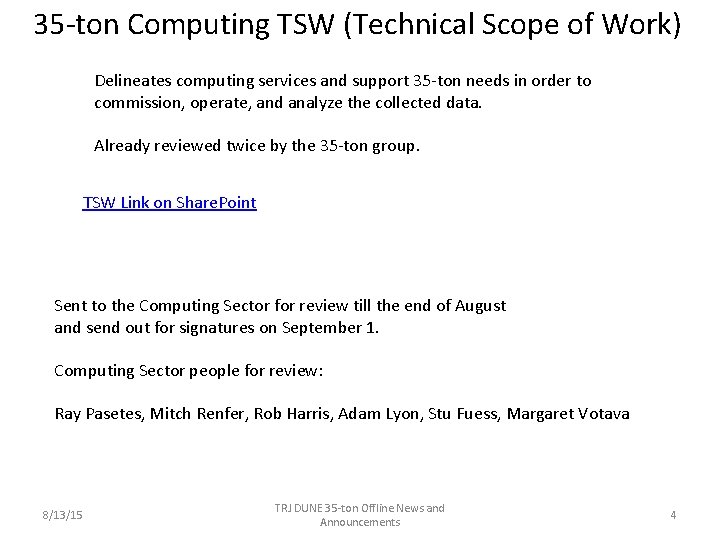 35-ton Computing TSW (Technical Scope of Work)

Delineates computing services and support 35-ton needs in order to commission, operate, and analyze the collected data.

Already reviewed twice by the 35-ton group.

TSW Link on SharePoint

Sent to the Computing Sector for review till the end of August and send out for signatures on September 1.

Computing Sector people for review:

Ray Pasetes, Mitch Renfer, Rob Harris, Adam Lyon, Stu Fuess, Margaret Votava

8/13/15

TRJ DUNE 35-ton Offline News and Announcements

4